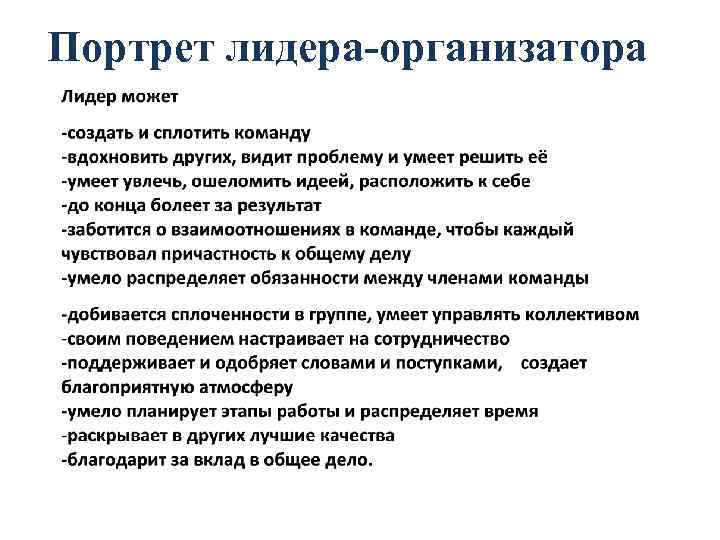 Портрет лидера-организатора

Лидер может

-создать и сплотить команду
-вдохновить других, видит проблему и умеет решить её
-умеет увлечь, ошеломить идеей, расположить к себе
-до конца болеет за результат
-заботится о взаимоотношениях в команде, чтобы каждый чувствовал причастность к общему делу
-умело распределяет обязанности между членами команды

-добивается сплоченности в группе, умеет управлять коллективом
-своим поведением настраивает на сотрудничество
-поддерживает и одобряет словами и поступками, создает благоприятную атмосферу
-умело планирует этапы работы и распределяет время
-раскрывает в других лучшие качества
-благодарит за вклад в общее дело.